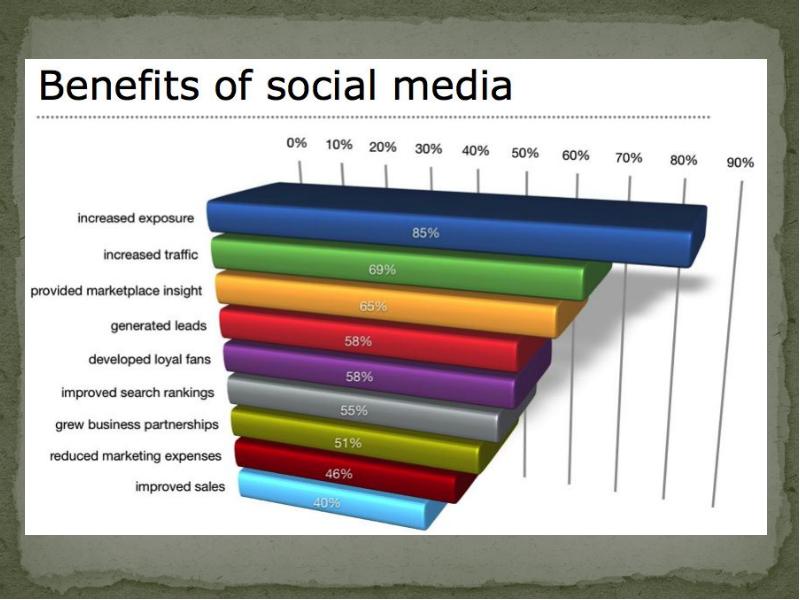 Benefits of social media

0% 10% 20% 30% 40% 50% 60% 70% 80% 90%

increased exposure 85%
increased traffic 69%
provided marketplace insight 65%
generated leads 58%
developed loyal fans 58%
improved search rankings 55%
grew business partnerships 51%
reduced marketing expenses 46%
improved sales 40%